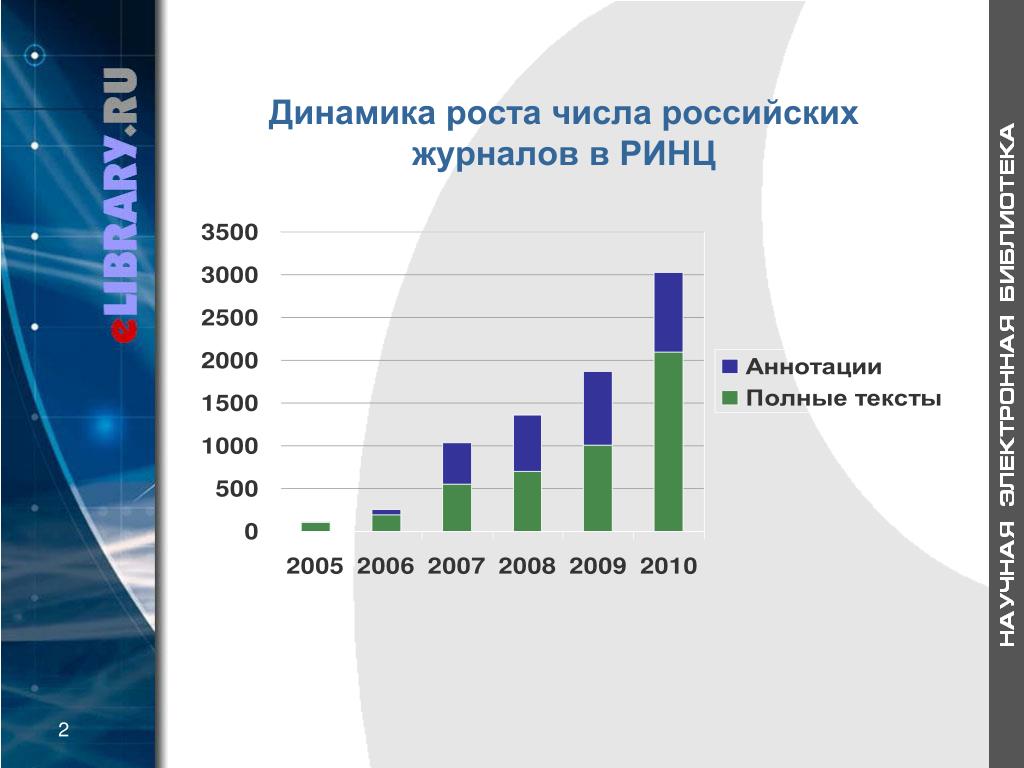 eLIBRARY.RU

Динамика роста числа российских журналов в РИНЦ

3500
3000
2500
2000
1500
1000
500
0

2005 2006 2007 2008 2009 2010

Аннотации
Полные тексты

НАУЧНАЯ ЭЛЕКТРОННАЯ БИБЛИОТЕКА

2